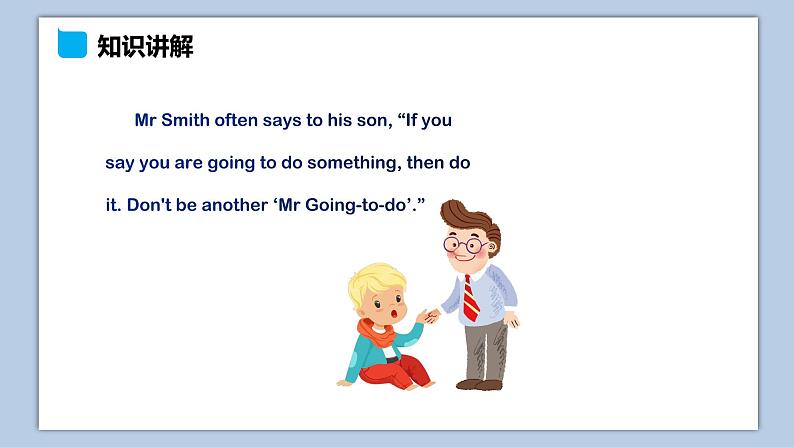 知识讲解

Mr Smith often says to his son, “If you say you are going to do something, then do it. Don't be another ‘Mr Going-to-do’.”